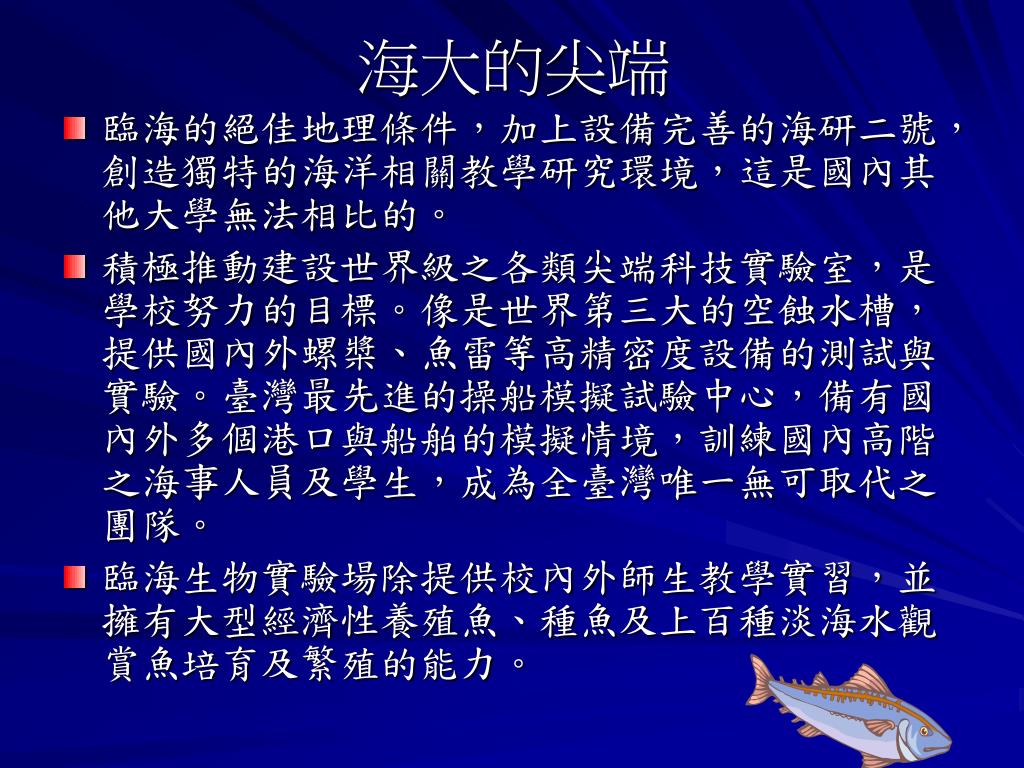 海大的尖端

臨海的絕佳地理條件，加上設備完善的海研二號，創造獨特的海洋相關教學研究環境，這是國內其他大學無法相比的。

積極推動建設世界級之各類尖端科技實驗室，是學校努力的目標。像是世界第三大的空蝕水槽，提供國內外螺槳、魚雷等高精密度設備的測試與實驗。臺灣最先進的操船模擬試驗中心，備有國內外多個港口與船舶的模擬情境，訓練國內高階之海事人員及學生，成為全臺灣唯一無可取代之團隊。

臨海生物實驗場除提供校內外師生教學實習，並擁有大型經濟性養殖魚、種魚及上百種淡海水觀賞魚培育及繁殖的能力。